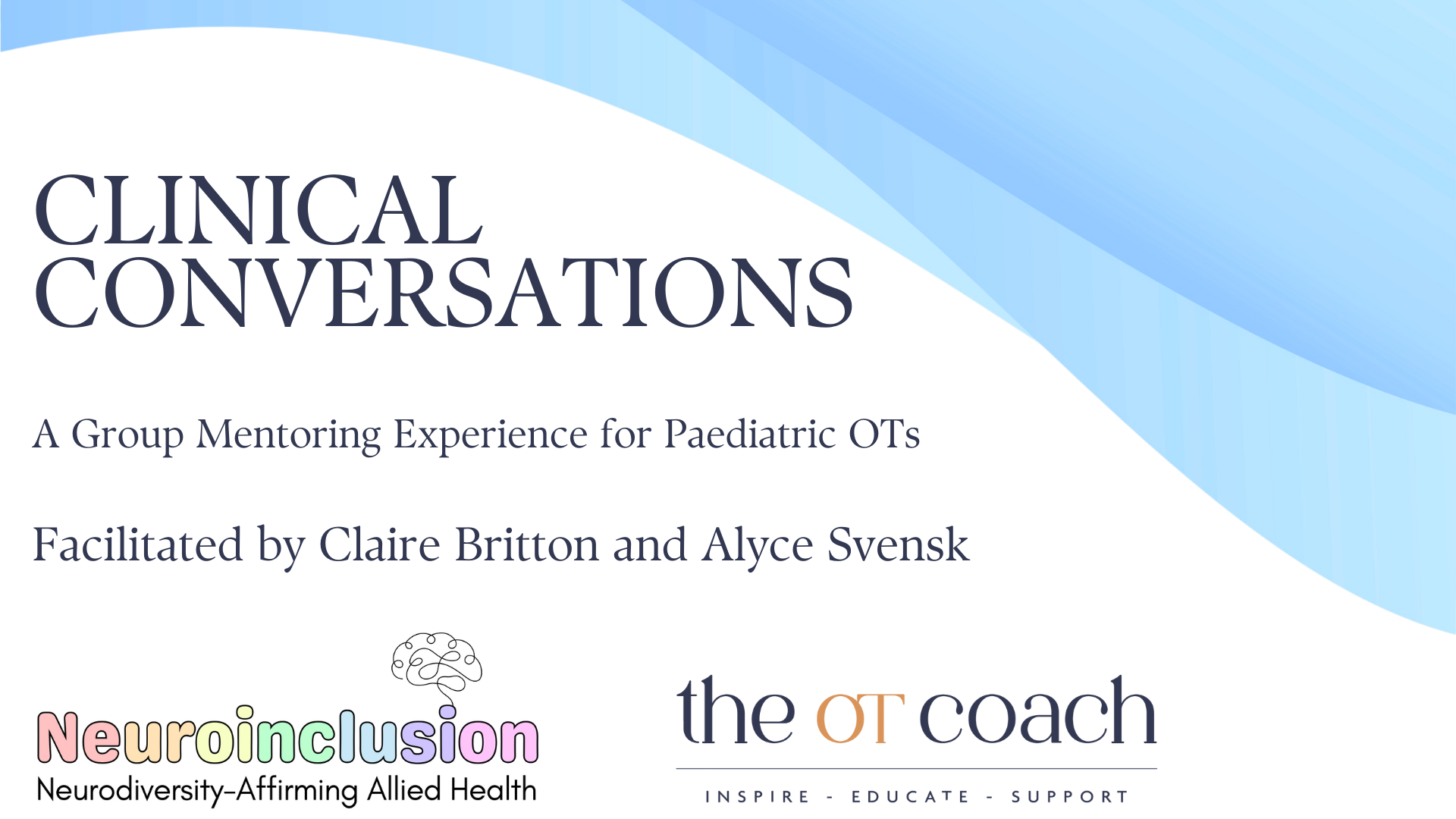 CLINICAL CONVERSATIONS

A Group Mentoring Experience for Paediatric OTs

Facilitated by Claire Britton and Alyce Svensk

Neuroinclusion
Neurodiversity-Affirming Allied Health

the OT coach
INSPIRE - EDUCATE - SUPPORT